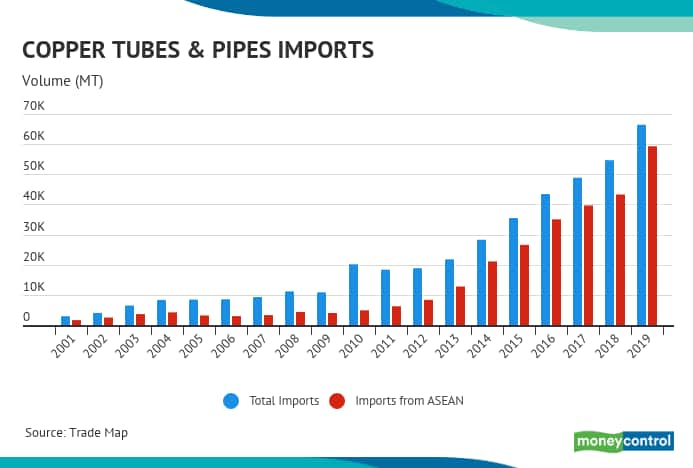 COPPER TUBES & PIPES IMPORTS

Volume (MT)

70K
60K
50K
40K
30K
20K
10K
0

2001 2002 2003 2004 2005 2006 2007 2008 2009 2010 2011 2012 2013 2014 2015 2016 2017 2018 2019

Total Imports   Imports from ASEAN

Source: Trade Map

moneycontrol